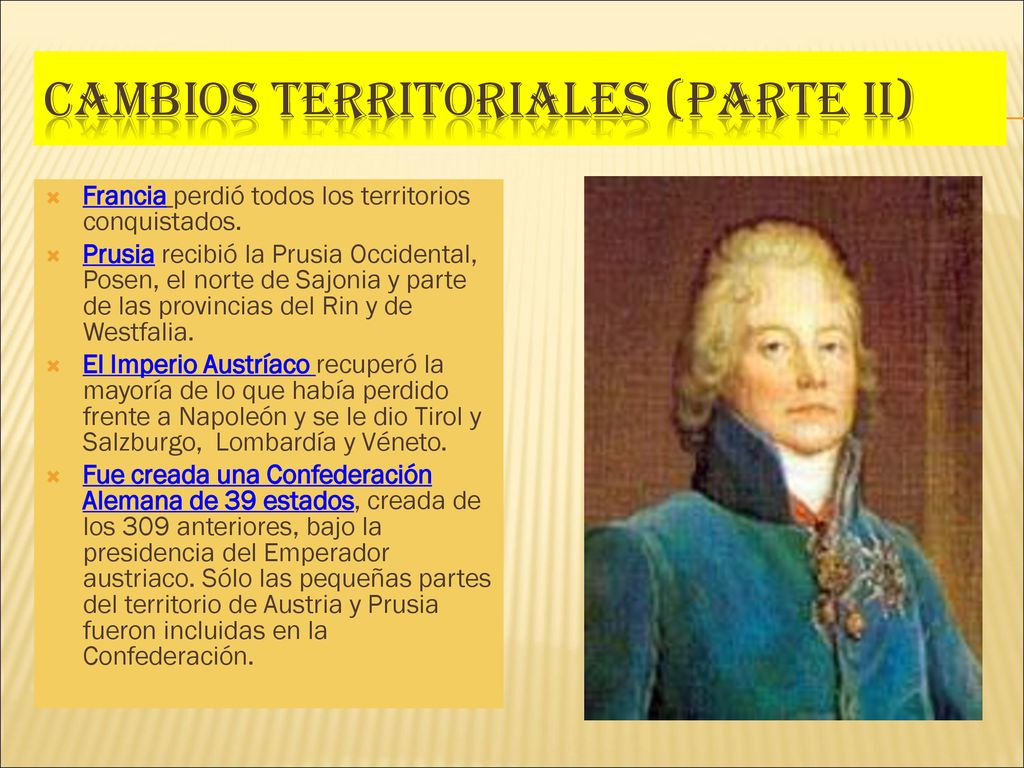 CAMBIOS TERRITORIALES (PARTE II)

Francia perdió todos los territorios conquistados.

Prusia recibió la Prusia Occidental, Posen, el norte de Sajonia y parte de las provincias del Rin y de Westfalia.

El Imperio Austríaco recuperó la mayoría de lo que había perdido frente a Napoleón y se le dio Tirol y Salzburgo, Lombardía y Véneto.

Fue creada una Confederación Alemana de 39 estados, creada de los 309 anteriores, bajo la presidencia del Emperador austriaco. Sólo las pequeñas partes del territorio de Austria y Prusia fueron incluidas en la Confederación.